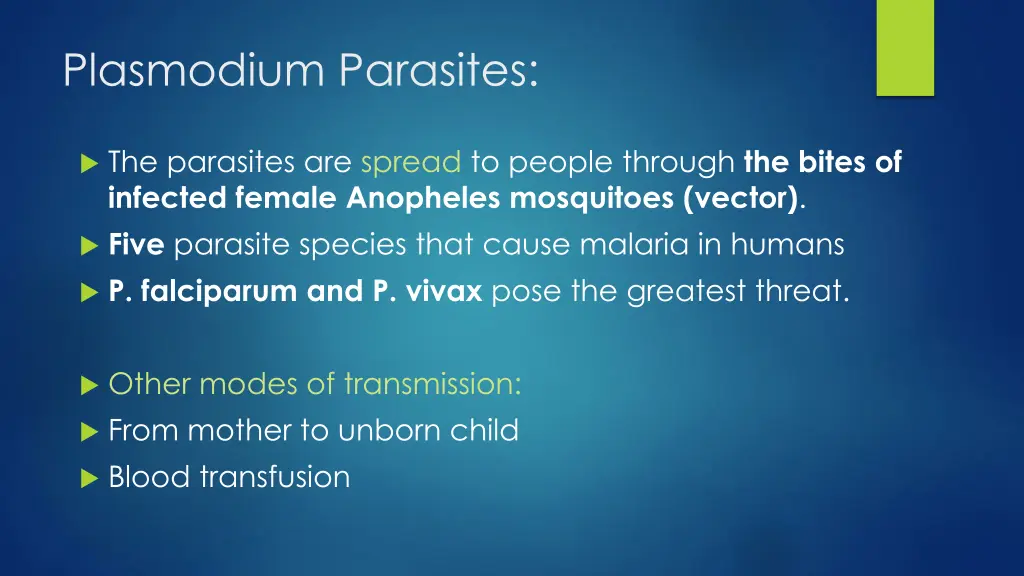 Plasmodium Parasites:

The parasites are spread to people through the bites of infected female Anopheles mosquitoes (vector).

Five parasite species that cause malaria in humans

P. falciparum and P. vivax pose the greatest threat.

Other modes of transmission:

From mother to unborn child

Blood transfusion